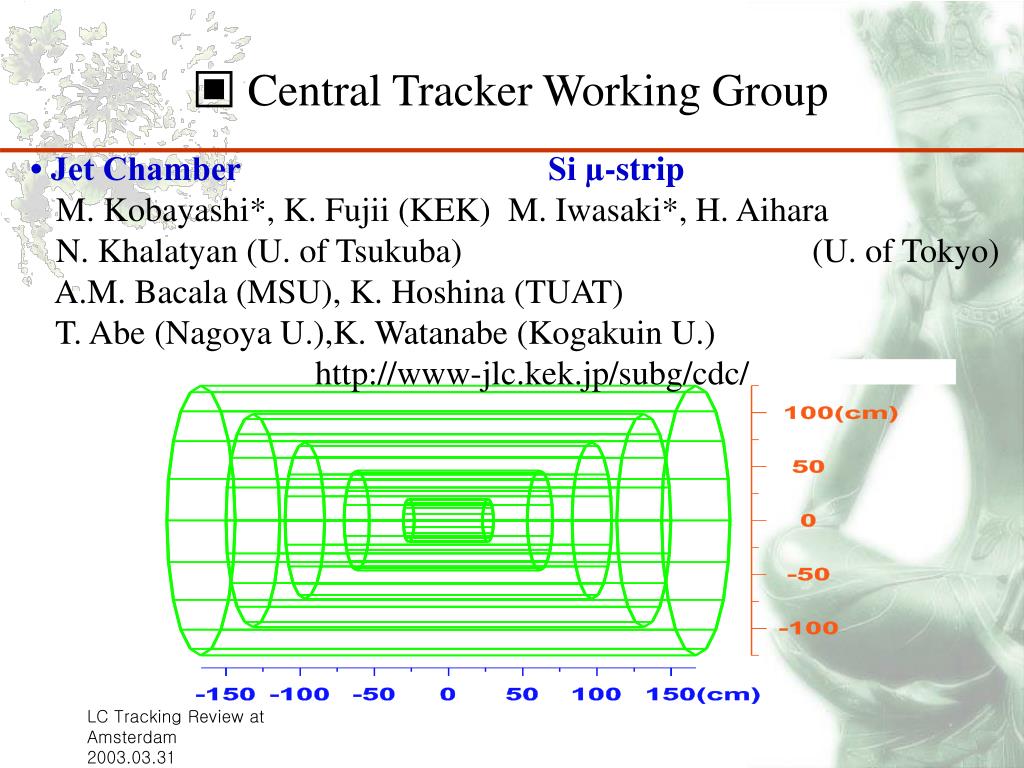 ▣ Central Tracker Working Group

• Jet Chamber Si μ-strip

M. Kobayashi*, K. Fujii (KEK) M. Iwasaki*, H. Aihara

N. Khalatyan (U. of Tsukuba) (U. of Tokyo)

A.M. Bacala (MSU), K. Hoshina (TUAT)

T. Abe (Nagoya U.),K. Watanabe (Kogakuin U.)

http://www-jlc.kek.jp/subg/cdc/

100(cm)
50
0
-50
-100

-150 -100 -50 0 50 100 150(cm)

LC Tracking Review at Amsterdam
2003.03.31